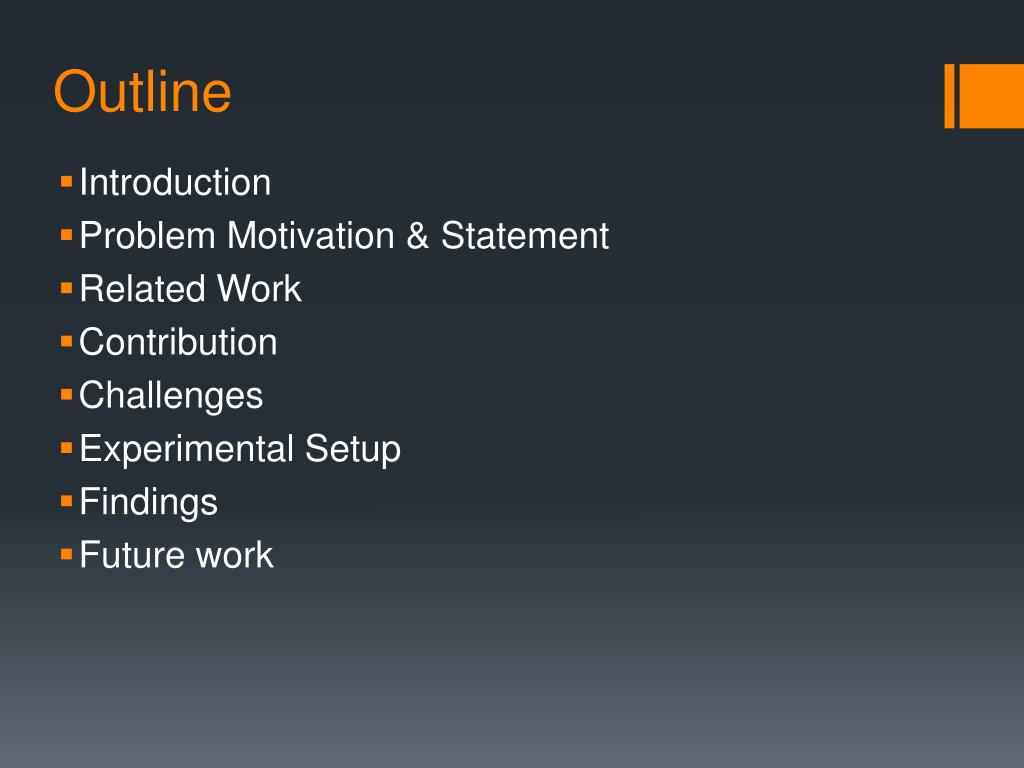 Outline

- Introduction
- Problem Motivation & Statement
- Related Work
- Contribution
- Challenges
- Experimental Setup
- Findings
- Future work